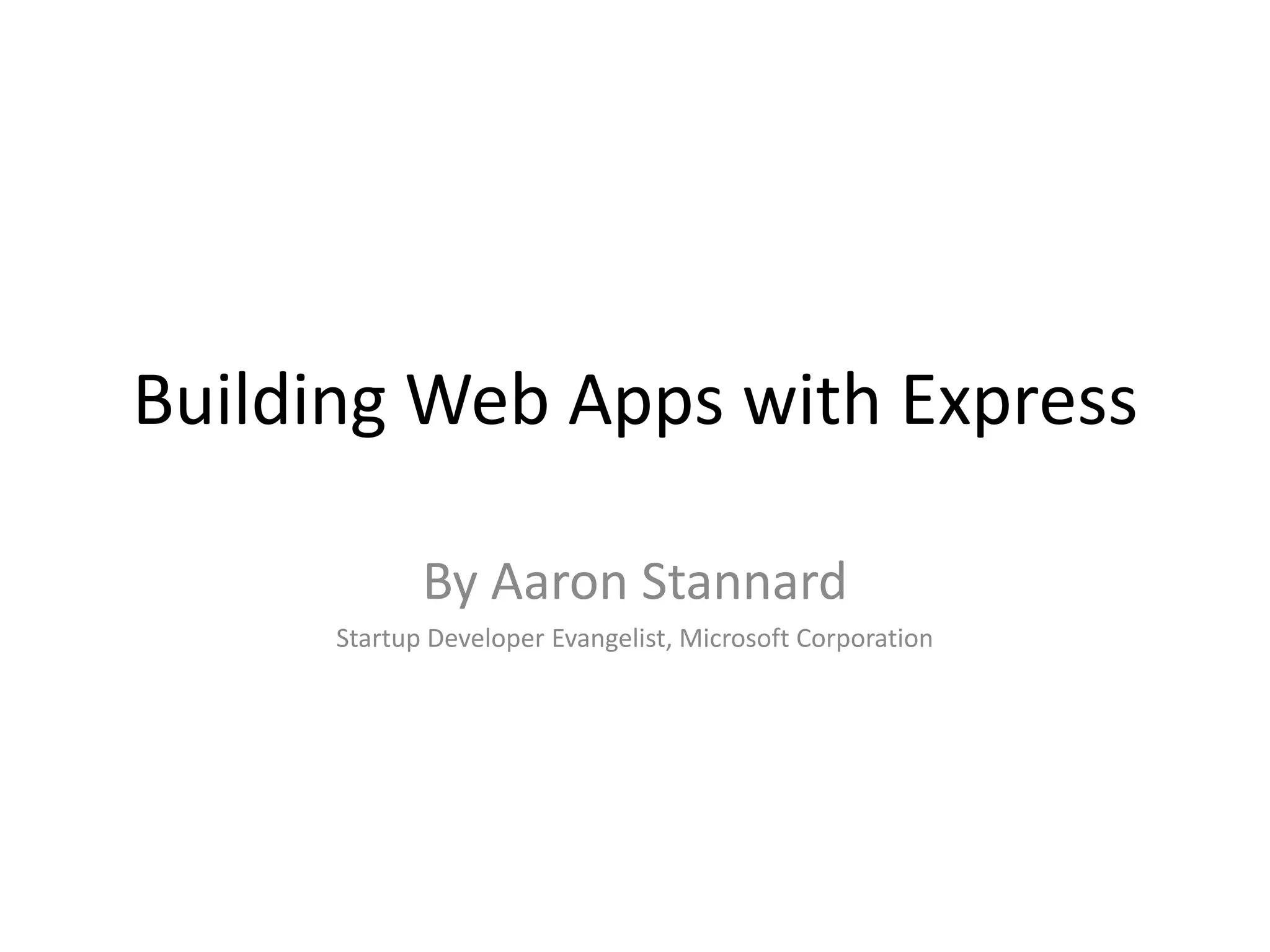 Building Web Apps with Express

By Aaron Stannard

Startup Developer Evangelist, Microsoft Corporation